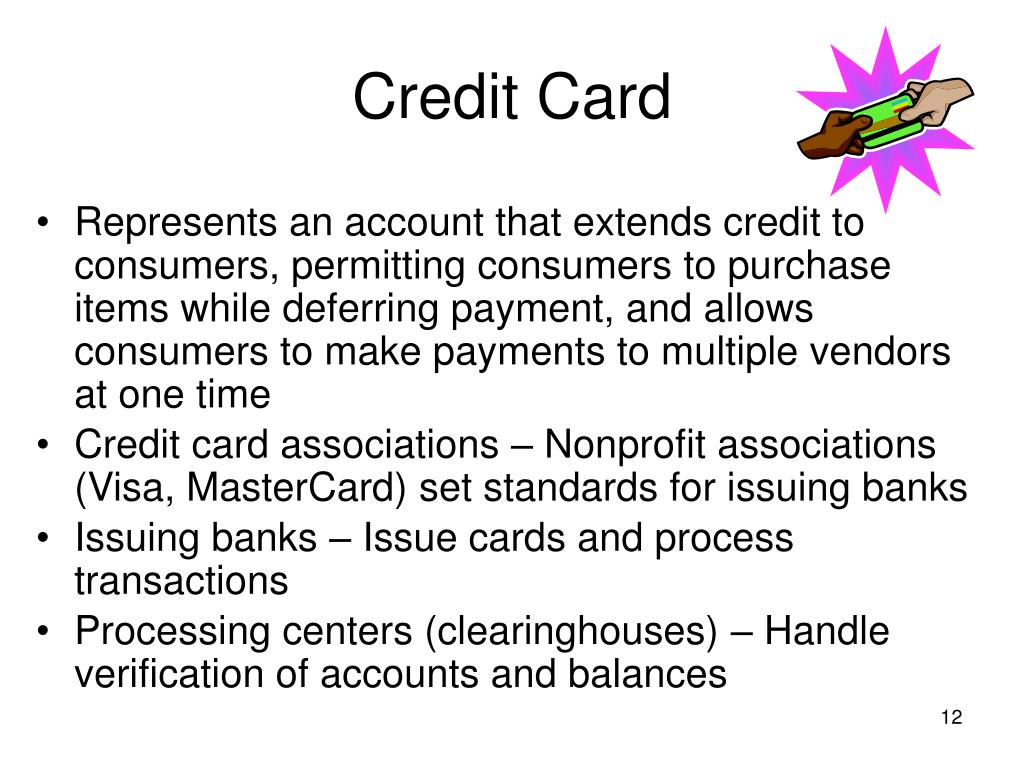 Credit Card

• Represents an account that extends credit to consumers, permitting consumers to purchase items while deferring payment, and allows consumers to make payments to multiple vendors at one time
• Credit card associations – Nonprofit associations (Visa, MasterCard) set standards for issuing banks
• Issuing banks – Issue cards and process transactions
• Processing centers (clearinghouses) – Handle verification of accounts and balances

12